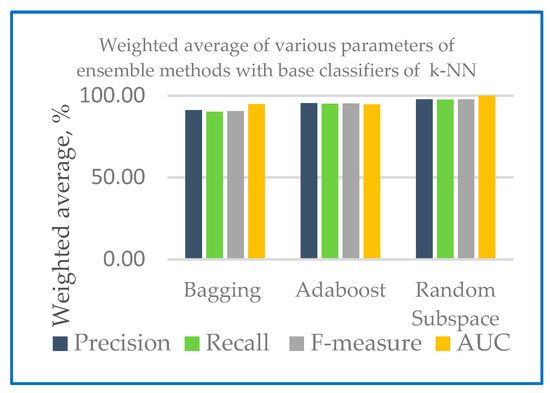 Weighted average of various parameters of ensemble methods with base classifiers of k-NN

Weighted average, %

100.00
50.00
0.00

Bagging
Adaboost
Random Subspace

Precision
Recall
F-measure
AUC